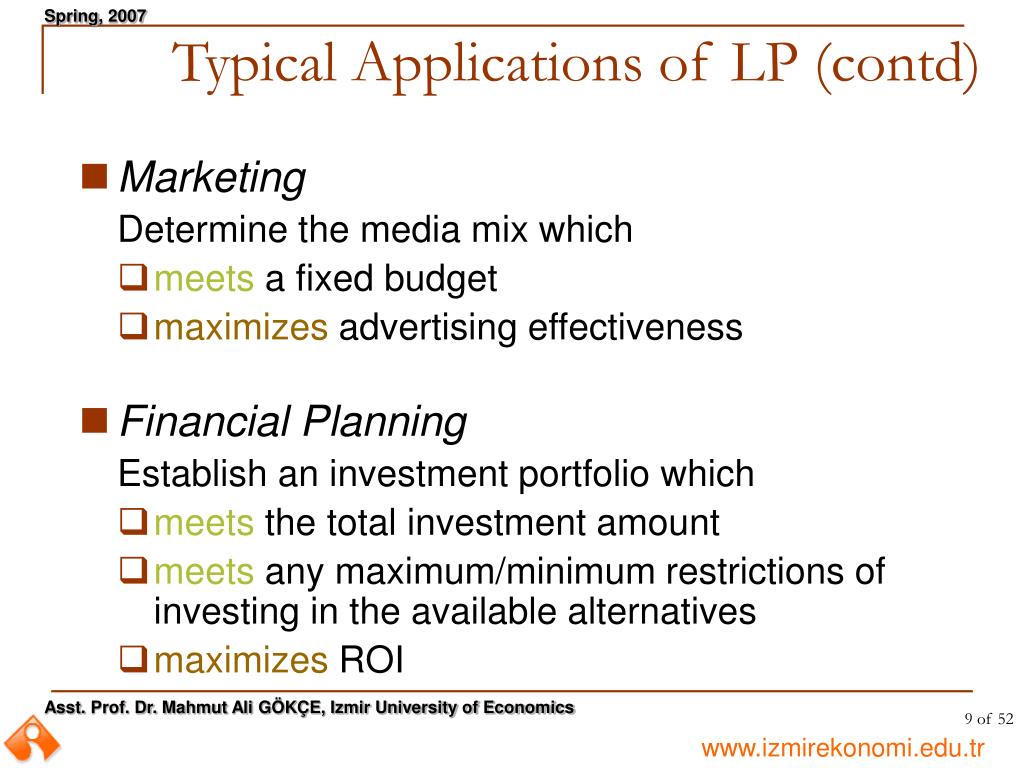 Spring, 2007

Typical Applications of LP (contd)

Marketing
Determine the media mix which
meets a fixed budget
maximizes advertising effectiveness

Financial Planning
Establish an investment portfolio which
meets the total investment amount
meets any maximum/minimum restrictions of investing in the available alternatives
maximizes ROI

Asst. Prof. Dr. Mahmut Ali GÖKÇE, Izmir University of Economics

9 of 52

www.izmirekonomi.edu.tr